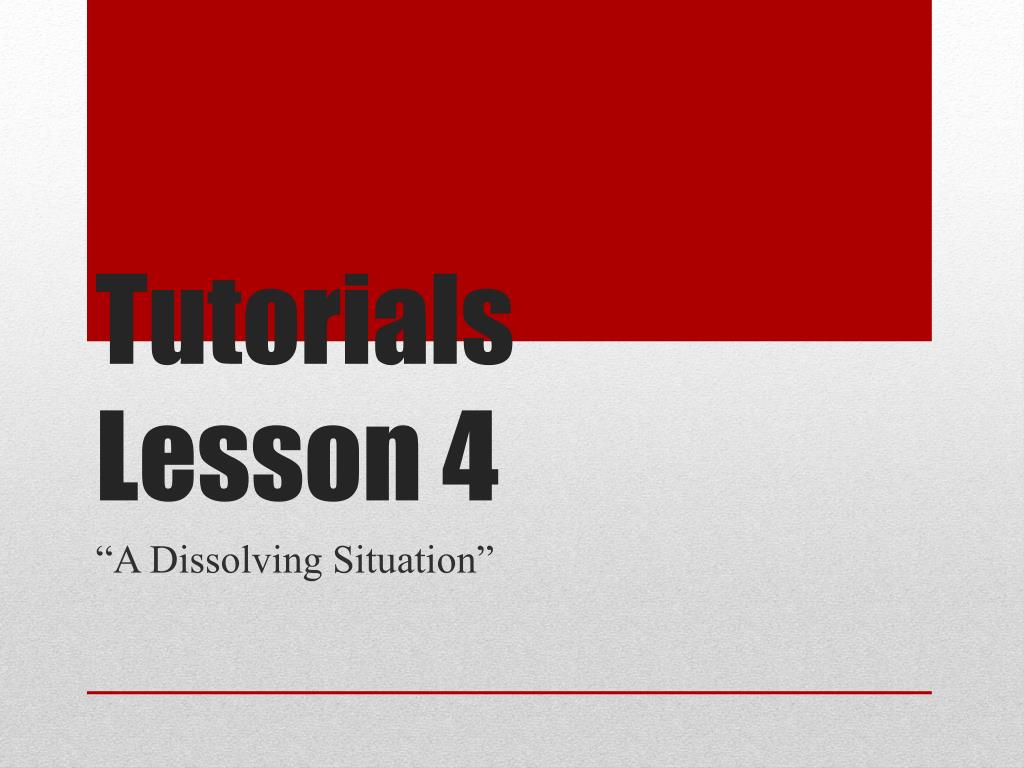 Tutorials Lesson 4

“A Dissolving Situation”